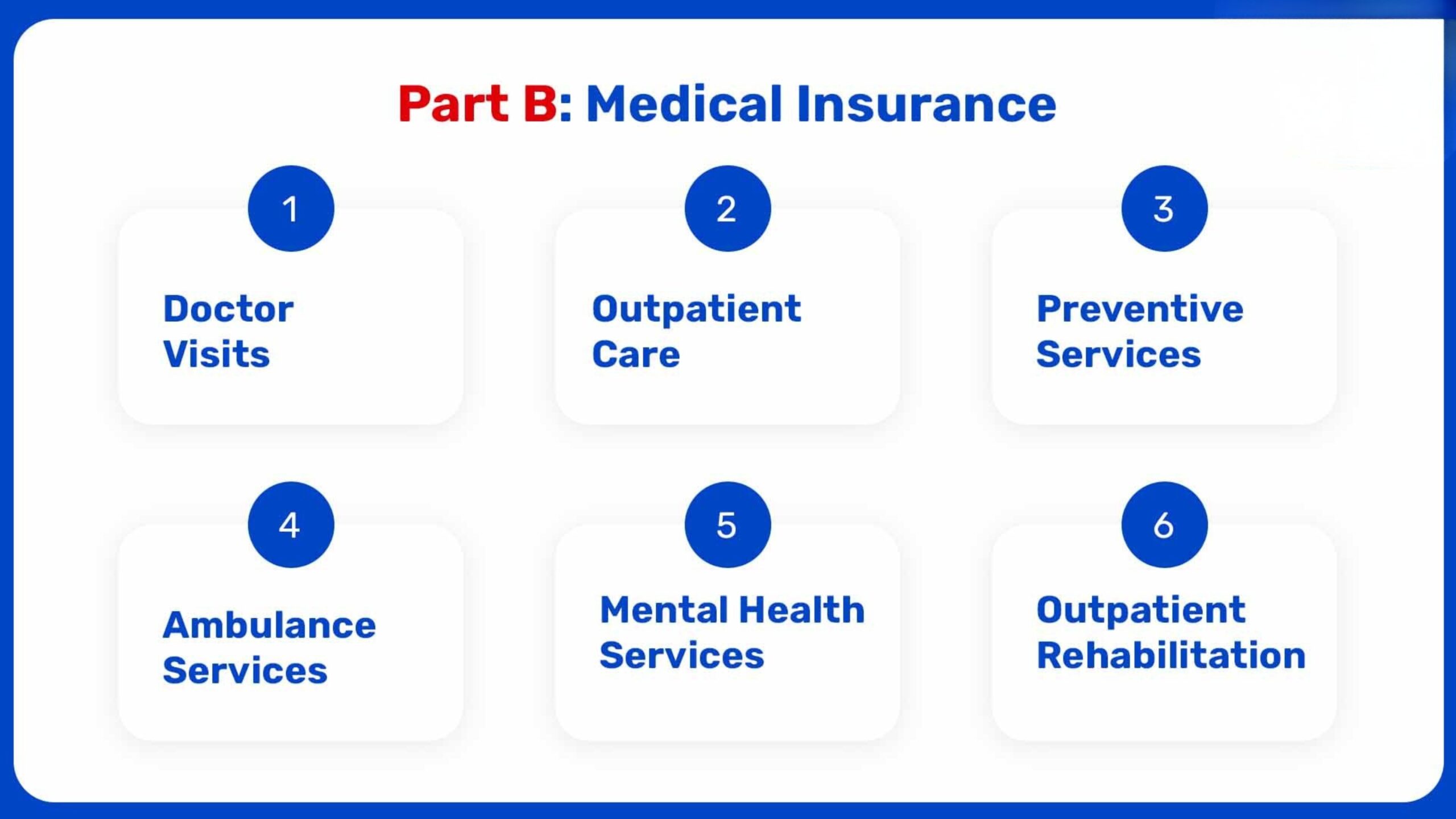 Part B: Medical Insurance

1

Doctor Visits

2

Outpatient Care

3

Preventive Services

4

Ambulance Services

5

Mental Health Services

6

Outpatient Rehabilitation